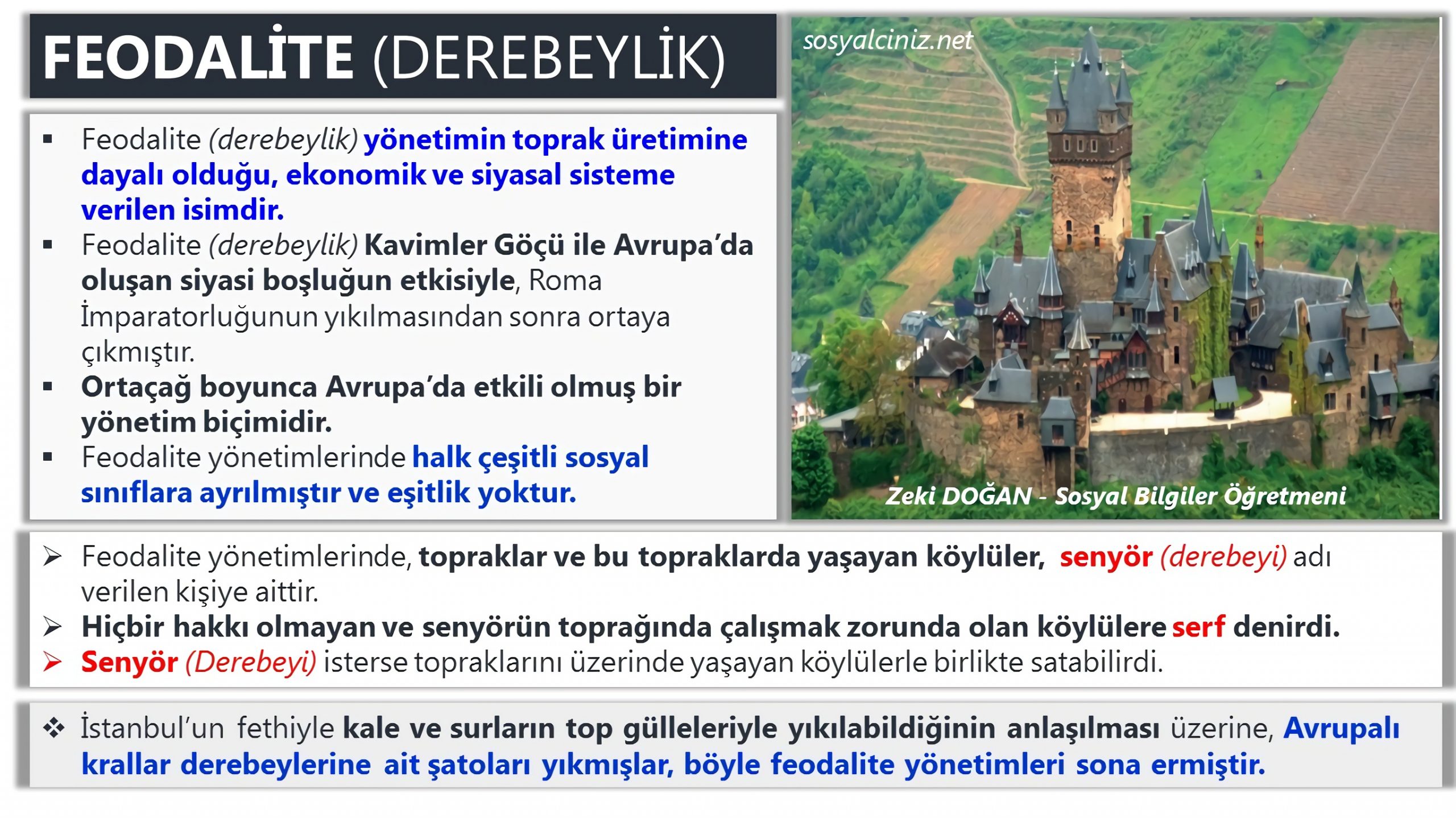 FEODALİTE (DEREBEYLİK)

▪ Feodalite (derebeylik) yönetimin toprak üretimine dayalı olduğu, ekonomik ve siyasal sisteme verilen isimdir.
▪ Feodalite (derebeylik) Kavimler Göçü ile Avrupa'da oluşan siyasi boşluğun etkisiyle, Roma İmparatorluğunun yıkılmasından sonra ortaya çıkmıştır.
▪ Ortaçağ boyunca Avrupa'da etkili olmuş bir yönetim biçimidir.
▪ Feodalite yönetimlerinde halk çeşitli sosyal sınıflara ayrılmıştır ve eşitlik yoktur.

sosyalciniz.net

Zeki DOĞAN - Sosyal Bilgiler Öğretmeni

➢ Feodalite yönetimlerinde, topraklar ve bu topraklarda yaşayan köylüler, senyör (derebeyi) adı verilen kişiye aittir.
➢ Hiçbir hakkı olmayan ve senyörün toprağında çalışmak zorunda olan köylülere serf denirdi.
➢ Senyör (Derebeyi) isterse topraklarını üzerinde yaşayan köylülerle birlikte satabilirdi.

❖ İstanbul'un fethiyle kale ve surların top gülleleriyle yıkılabildiğinin anlaşılması üzerine, Avrupalı krallar derebeylerine ait şatoları yıkmışlar, böyle feodalite yönetimleri sona ermiştir.